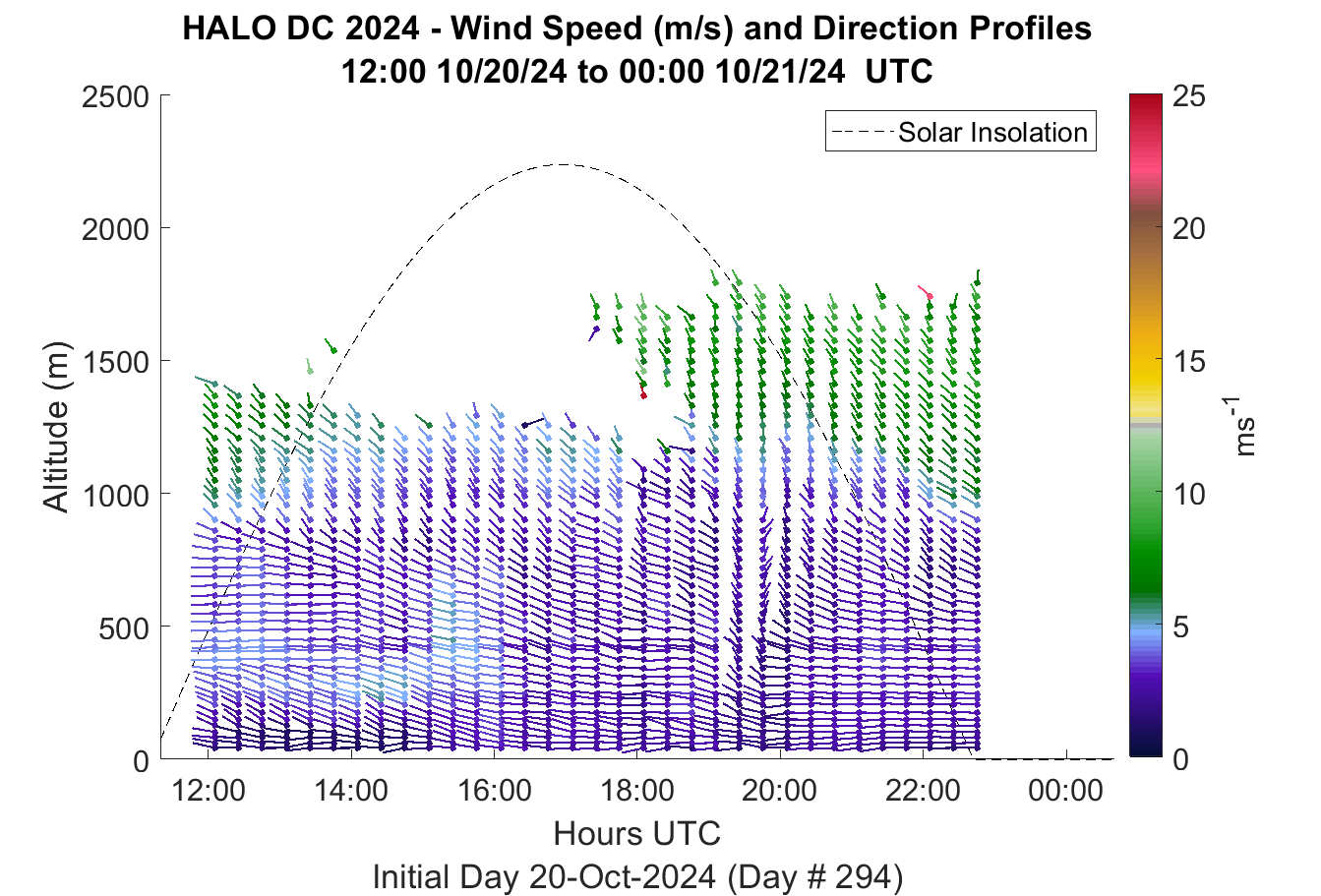 HALO DC 2024 - Wind Speed (m/s) and Direction Profiles
12:00 10/20/24 to 00:00 10/21/24 UTC

Solar Insolation

Altitude (m)

2500
2000
1500
1000
500
0

12:00
14:00
16:00
18:00
20:00
22:00
00:00

Hours UTC

Initial Day 20-Oct-2024 (Day # 294)

25
20
15
10
5
0

$ms^{-1}$